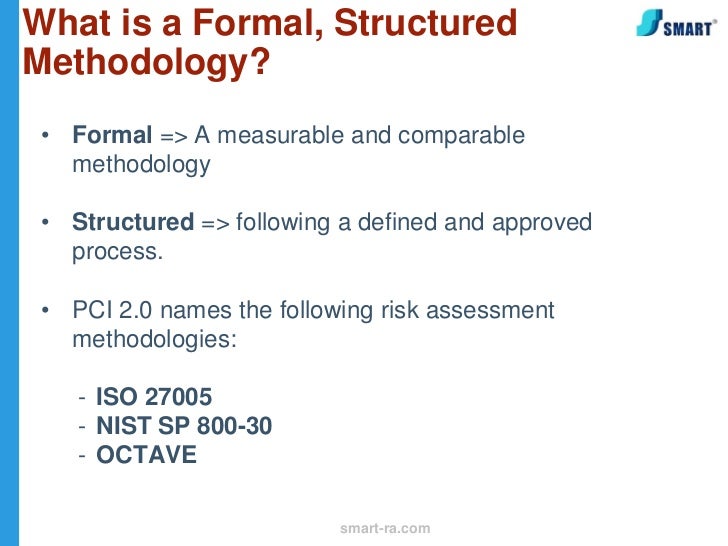 What is a Formal, Structured Methodology?

SMART®

• Formal => A measurable and comparable methodology

• Structured => following a defined and approved process.

• PCI 2.0 names the following risk assessment methodologies:

- ISO 27005
- NIST SP 800-30
- OCTAVE

smart-ra.com